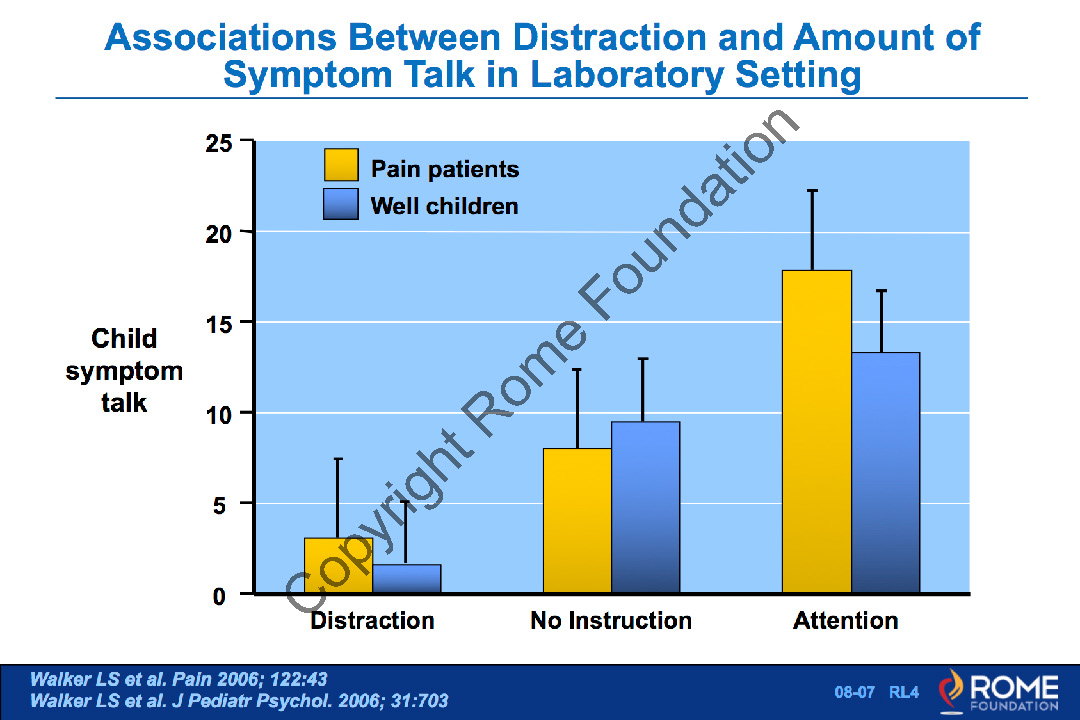 Associations Between Distraction and Amount of Symptom Talk in Laboratory Setting

Pain patients
Well children

Child symptom talk

25
20
15
10
5
0

Distraction
No Instruction
Attention

Copyright Rome Foundation

Walker LS et al. Pain 2006; 122:43
Walker LS et al. J Pediatr Psychol. 2006; 31:703

08-07 RL4

ROME FOUNDATION